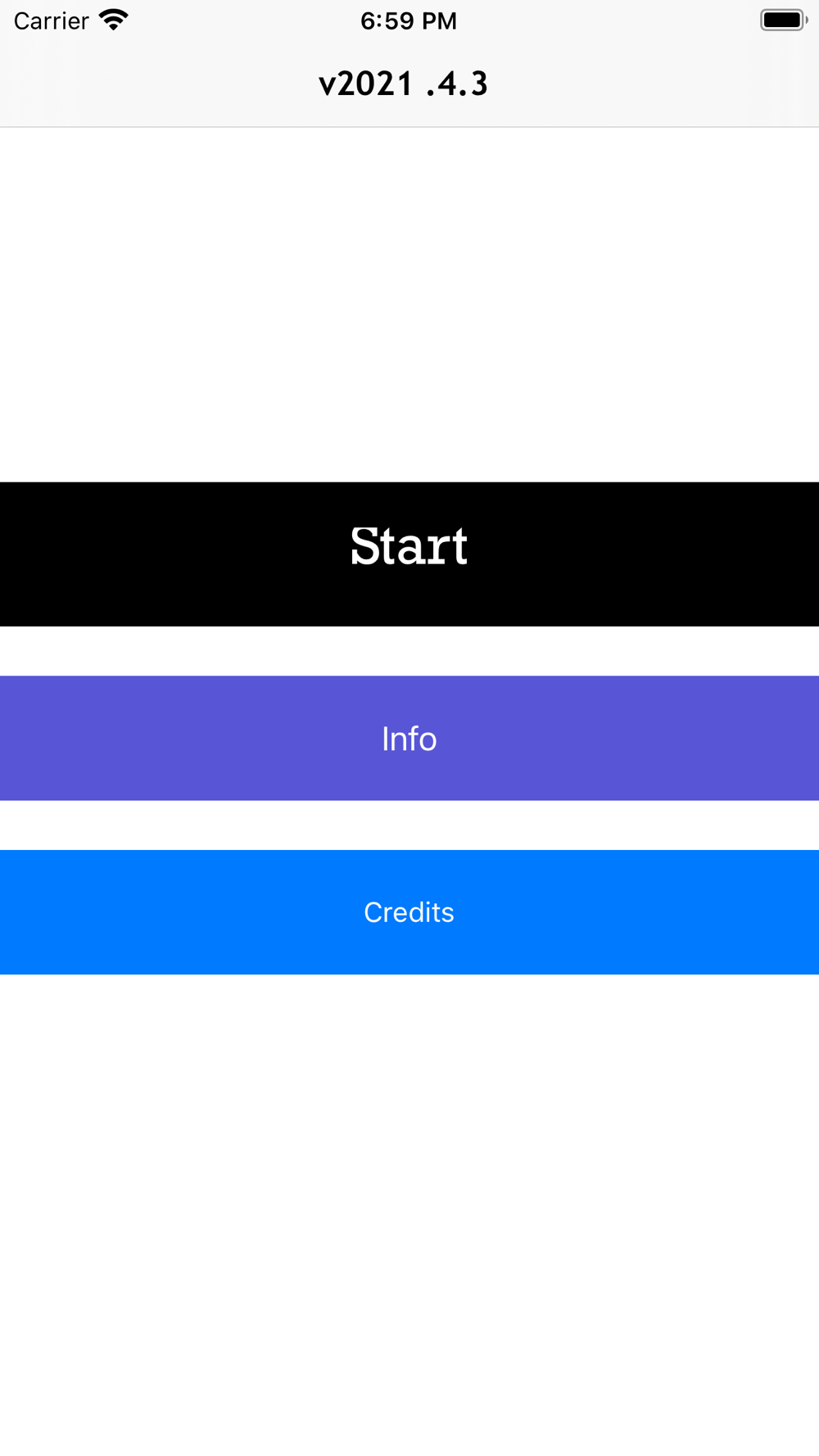 Carrier 6:59 PM

v2021 .4.3

Start

Info

Credits